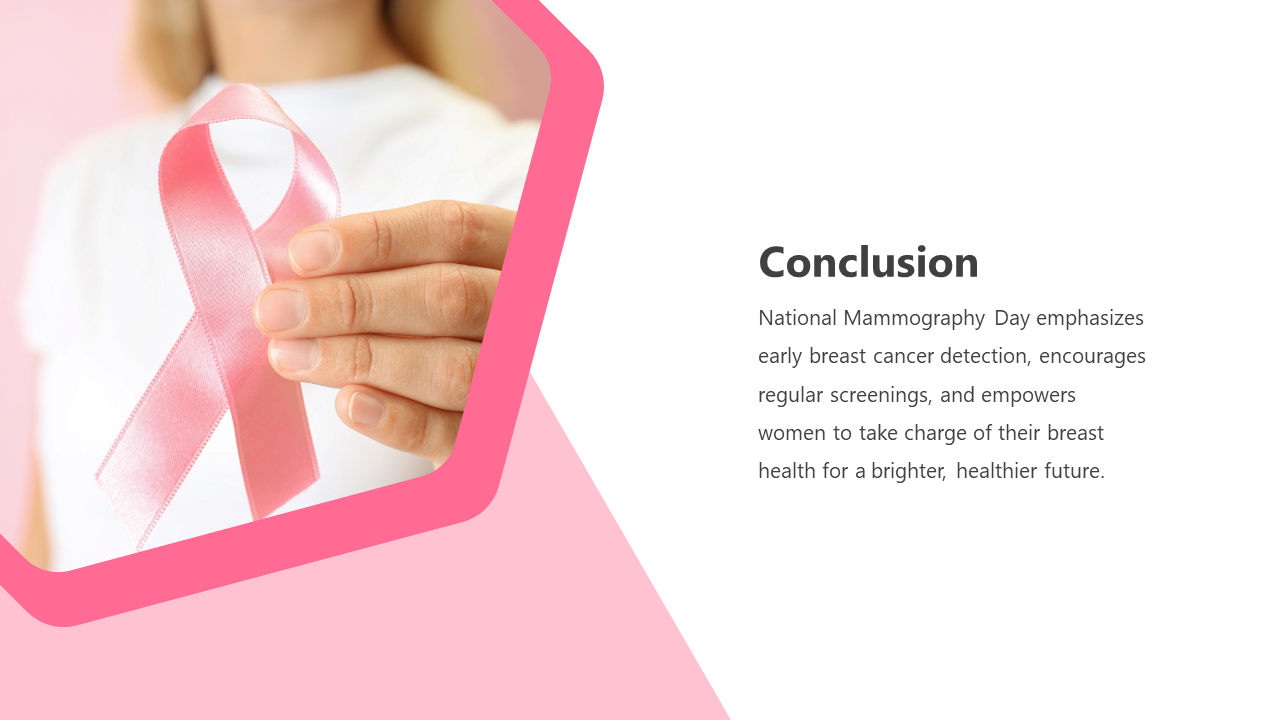 Conclusion

National Mammography Day emphasizes early breast cancer detection, encourages regular screenings, and empowers women to take charge of their breast health for a brighter, healthier future.